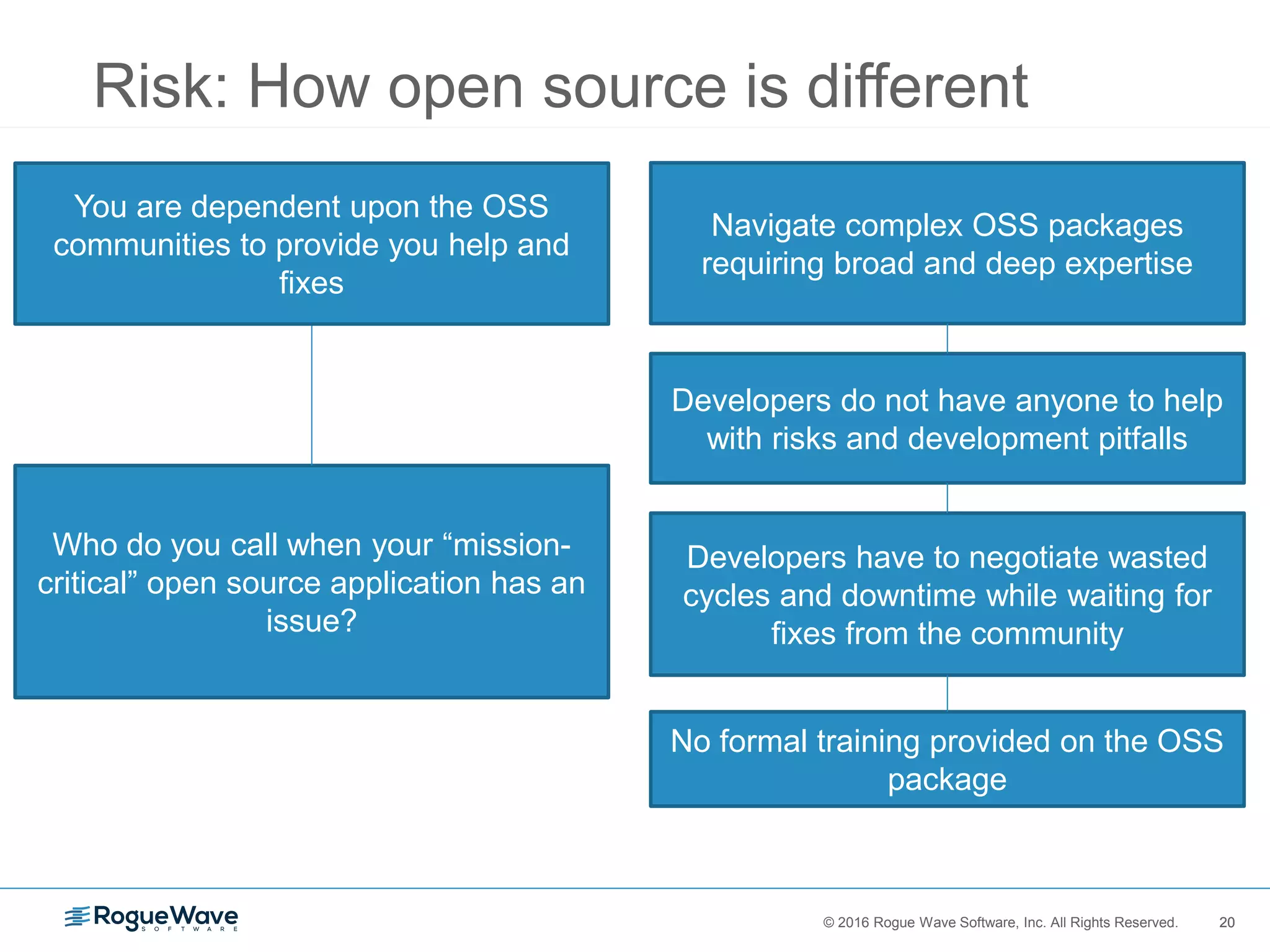 Risk: How open source is different

You are dependent upon the OSS communities to provide you help and fixes

Who do you call when your “mission-critical” open source application has an issue?

Navigate complex OSS packages requiring broad and deep expertise

Developers do not have anyone to help with risks and development pitfalls

Developers have to negotiate wasted cycles and downtime while waiting for fixes from the community

No formal training provided on the OSS package

RogueWave SOFTWARE

© 2016 Rogue Wave Software, Inc. All Rights Reserved. 20